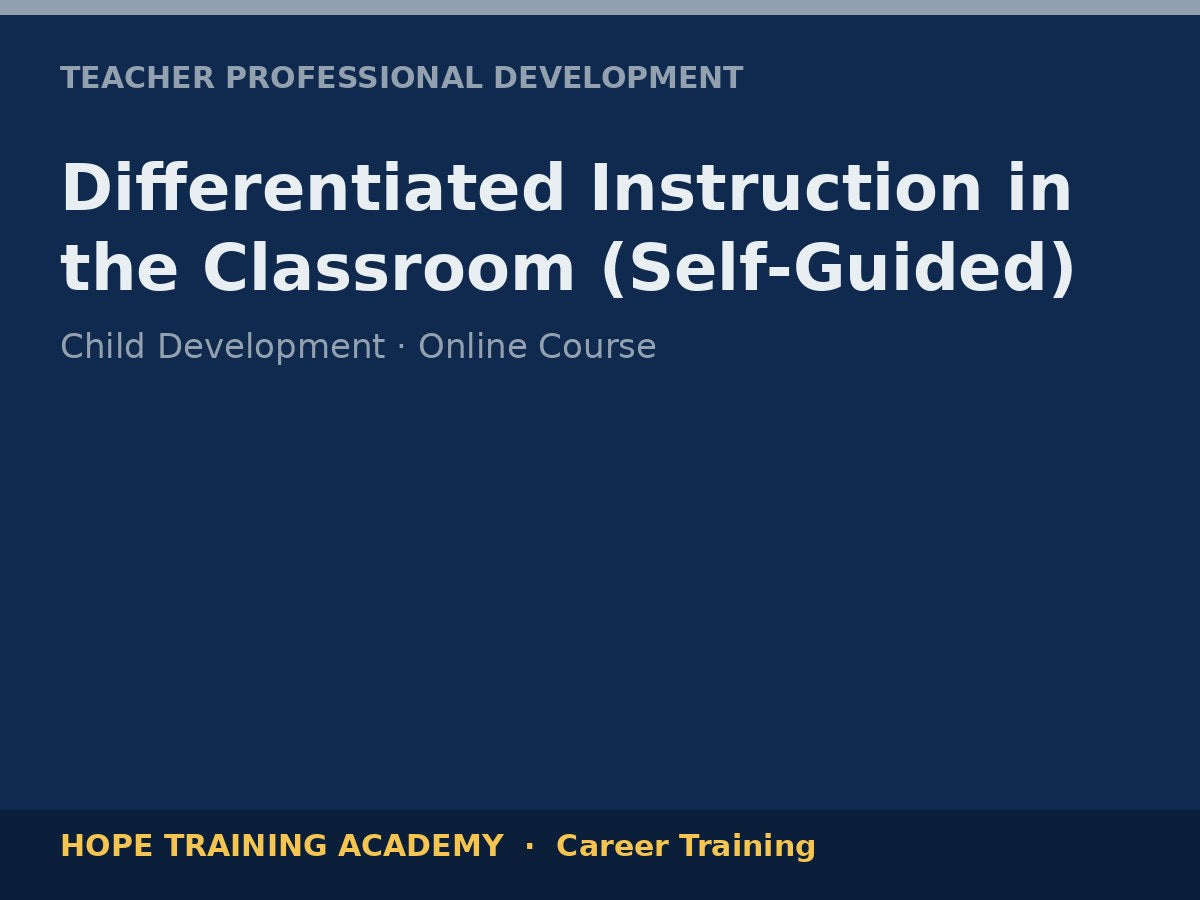 TEACHER PROFESSIONAL DEVELOPMENT

Differentiated Instruction in the Classroom (Self-Guided)

Child Development · Online Course

HOPE TRAINING ACADEMY · Career Training